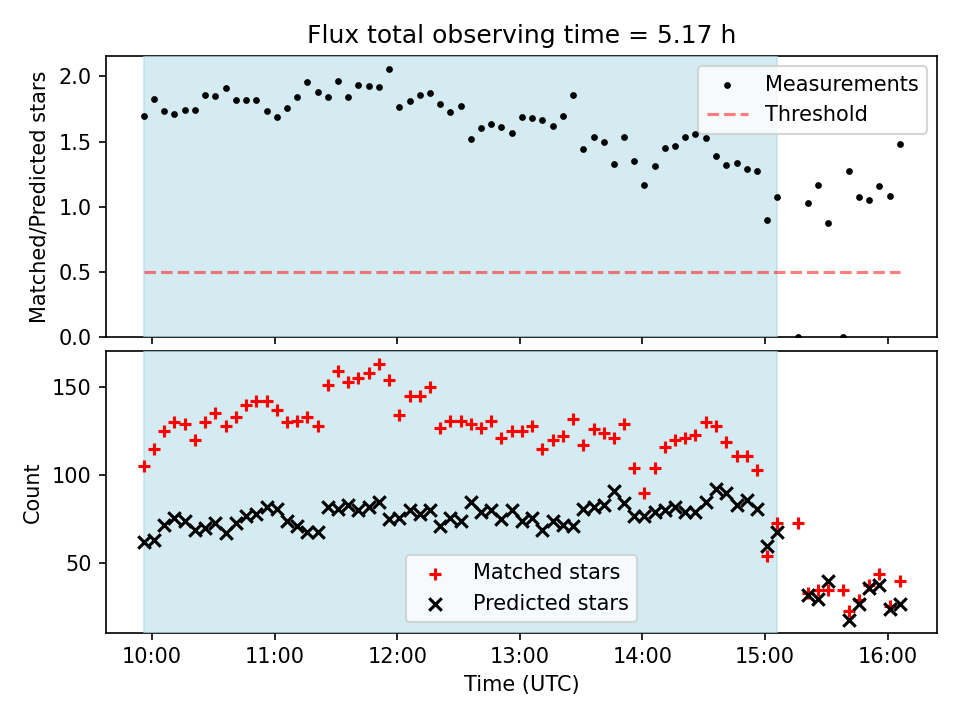 Flux total observing time = 5.17 h

Matched/Predicted stars

2.0
1.5
1.0
0.5
0.0

Measurements
Threshold

Count

150
100
50

Matched stars
Predicted stars

10:00
11:00
12:00
13:00
14:00
15:00
16:00

Time (UTC)